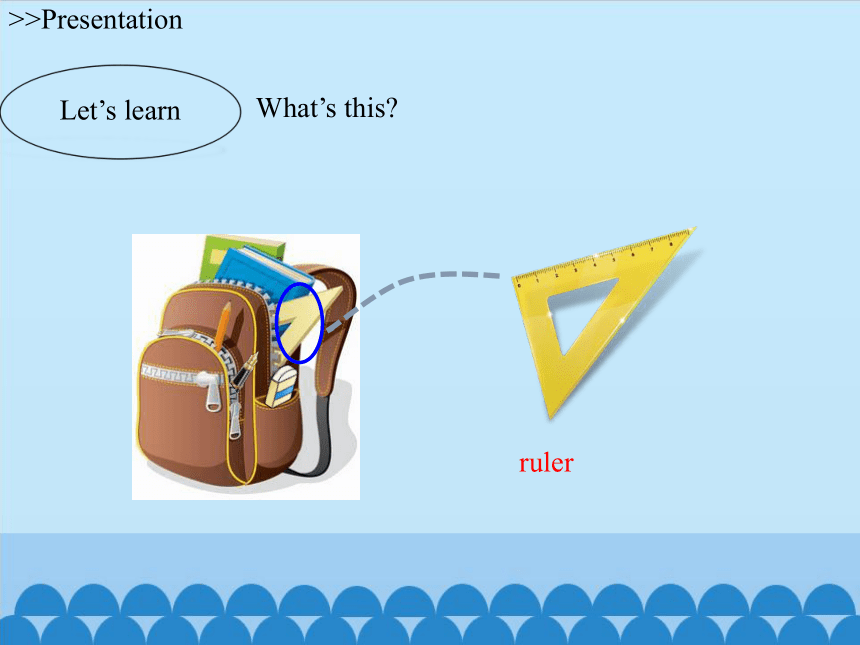 >>Presentation

Let’s learn

What’s this?

ruler